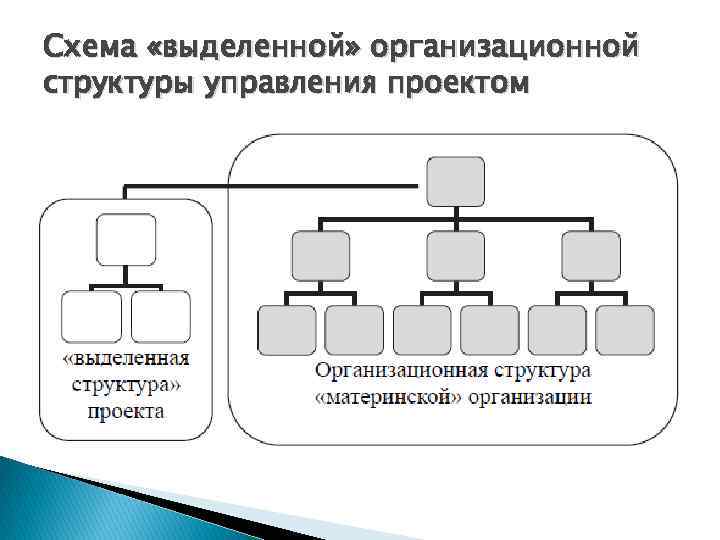 Схема «выделенной» организационной структуры управления проектом

«выделенная структура» проекта

Организационная структура «материнской» организации